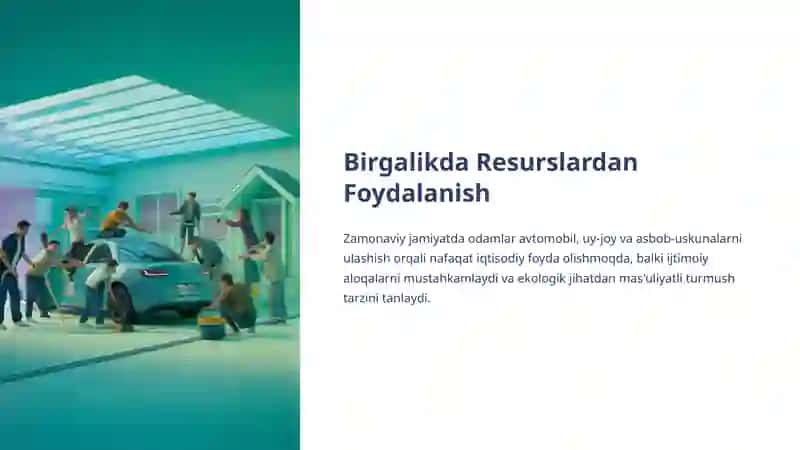 Birgalikda Resurslardan Foydalanish

Zamonaviy jamiyatda odamlar avtomobil, uy-joy va asbob-uskunalarni ulashish orqali nafaqat iqtisodiy foyda olishmoqda, balki ijtimoiy aloqalarni mustahkamlaydi va ekologik jihatdan mas'uliyatli turmush tarzini tanlaydi.